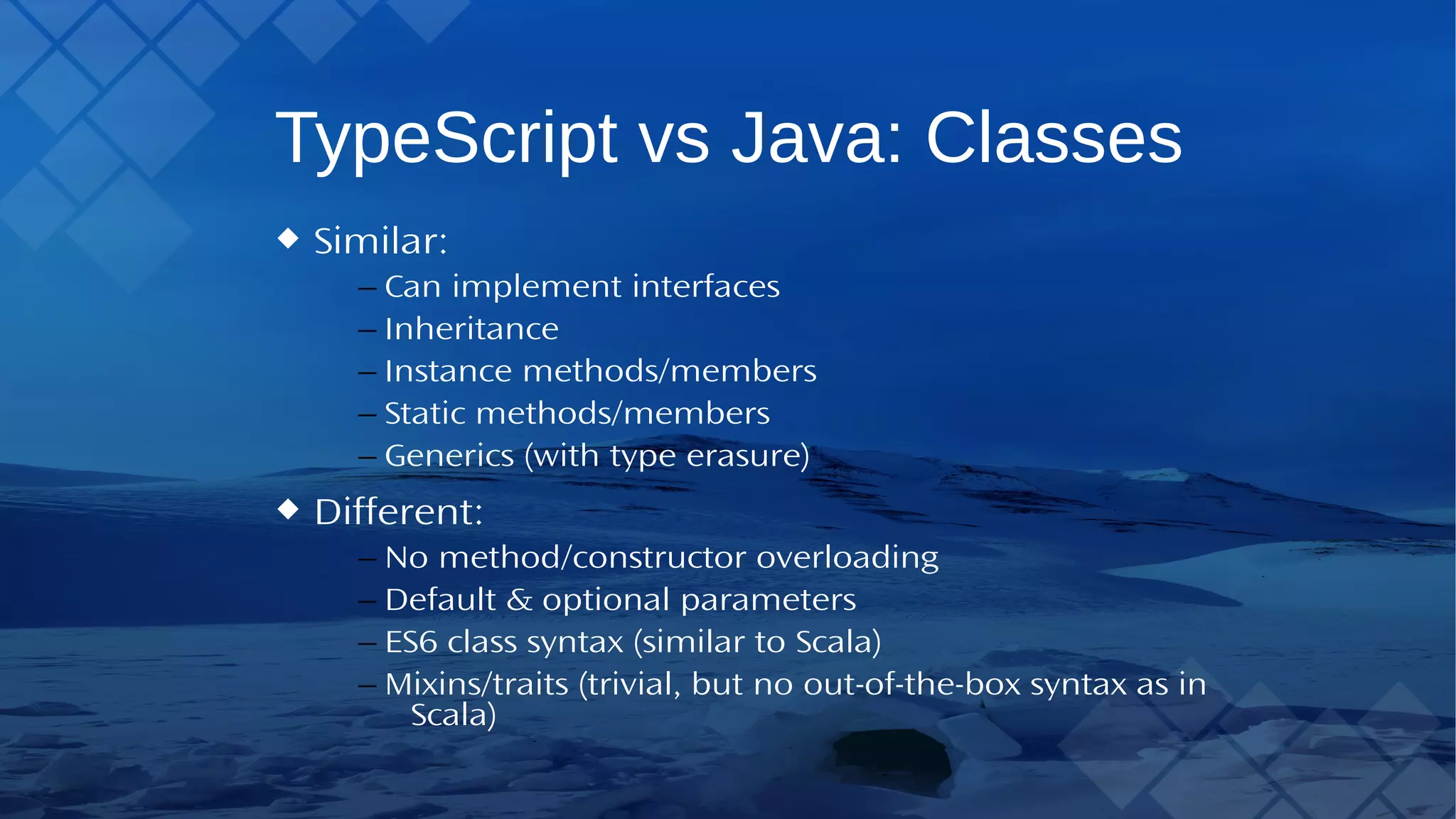 TypeScript vs Java: Classes

◆ Similar:
– Can implement interfaces
– Inheritance
– Instance methods/members
– Static methods/members
– Generics (with type erasure)

◆ Different:
– No method/constructor overloading
– Default & optional parameters
– ES6 class syntax (similar to Scala)
– Mixins/traits (trivial, but no out-of-the-box syntax as in Scala)